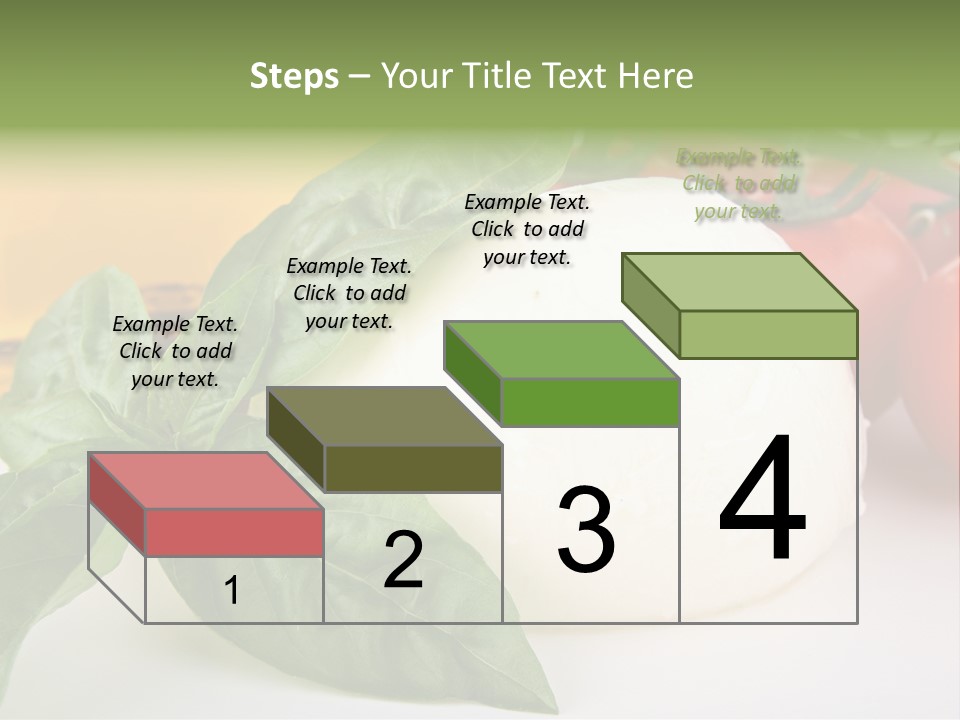 Steps – Your Title Text Here

Example Text. Click to add your text.

Example Text. Click to add your text.

Example Text. Click to add your text.

Example Text. Click to add your text.

1

2

3

4